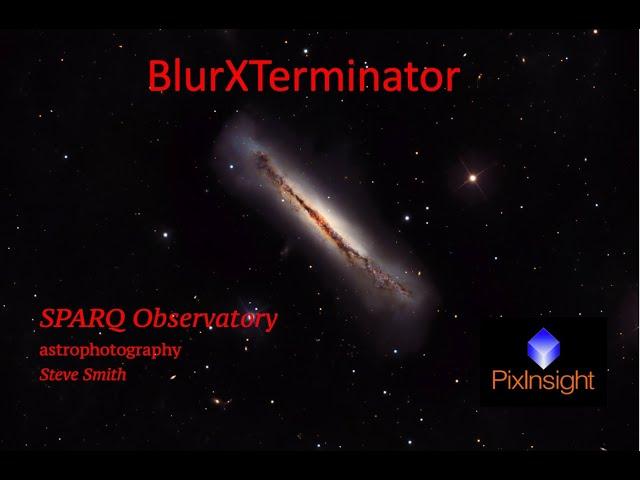 BlurXTerminator

SPARQ Observatory
astrophotography
Steve Smith

PixInsight